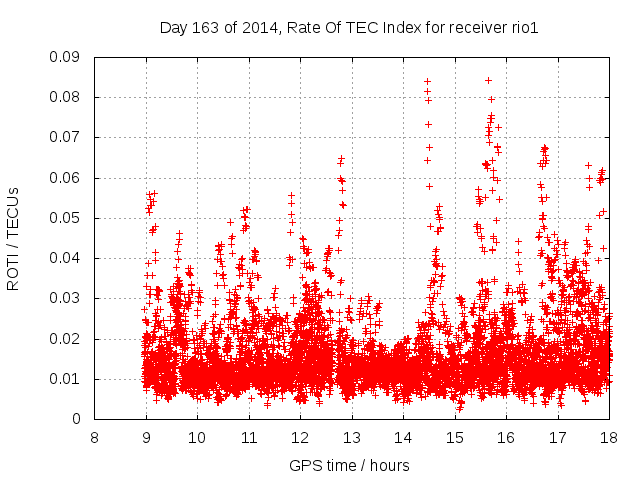 Day 163 of 2014, Rate Of TEC Index for receiver rio1

ROTI / TECUs

0.09
0.08
0.07
0.06
0.05
0.04
0.03
0.02
0.01
0

8 9 10 11 12 13 14 15 16 17 18

GPS time / hours